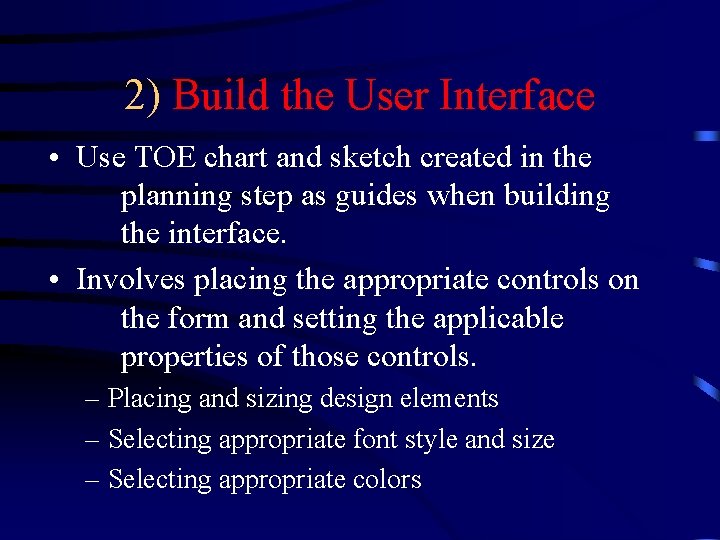 2) Build the User Interface

• Use TOE chart and sketch created in the planning step as guides when building the interface.

• Involves placing the appropriate controls on the form and setting the applicable properties of those controls.

– Placing and sizing design elements
– Selecting appropriate font style and size
– Selecting appropriate colors